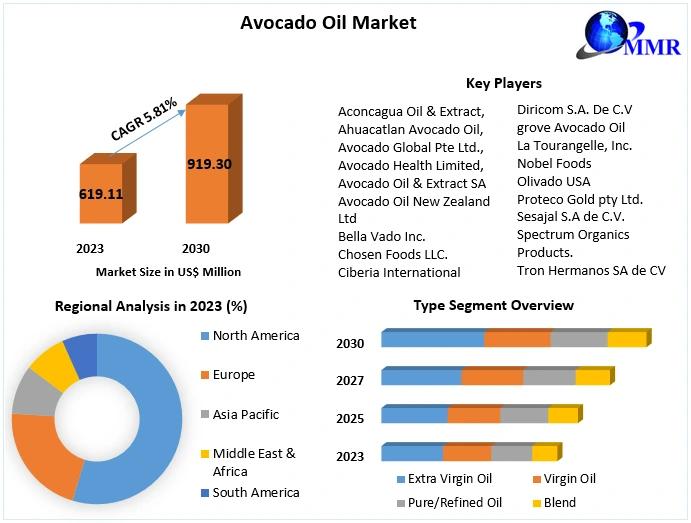 Avocado Oil Market

MMR

CAGR 5.81%

619.11

919.30

2023

2030

Market Size in US$ Million

Key Players

Aconcagua Oil & Extract,
Ahuacatlan Avocado Oil,
Avocado Global Pte Ltd.,
Avocado Health Limited,
Avocado Oil & Extract SA
Avocado Oil New Zealand Ltd
Bella Vado Inc.
Chosen Foods LLC.
Ciberia International

Diricom S.A. De C.V
grove Avocado Oil
La Tourangelle, Inc.
Nobel Foods
Olivado USA
Proteco Gold pty Ltd.
Sesajal S.A de C.V.
Spectrum Organics Products.
Tron Hermanos SA de CV

Regional Analysis in 2023 (%)

North America
Europe
Asia Pacific
Middle East & Africa
South America

Type Segment Overview

2030
2027
2025
2023

Extra Virgin Oil
Virgin Oil
Pure/Refined Oil
Blend